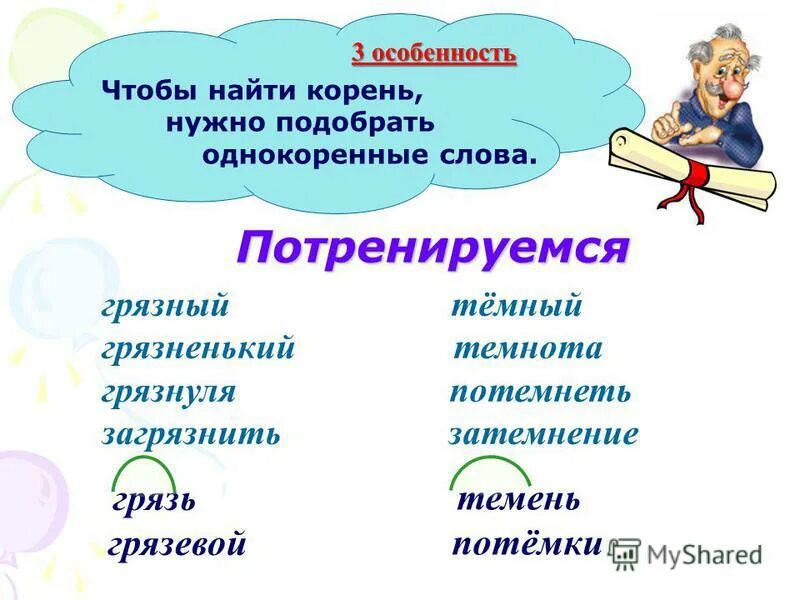 3 особенность

Чтобы найти корень, нужно подобрать однокоренные слова.

Потренируемся

грязный
грязненький
грязнуля
загрязнить

грязь
грязевой

тёмный
темнота
потемнеть
затемнение

темень
потёмки

MyShared